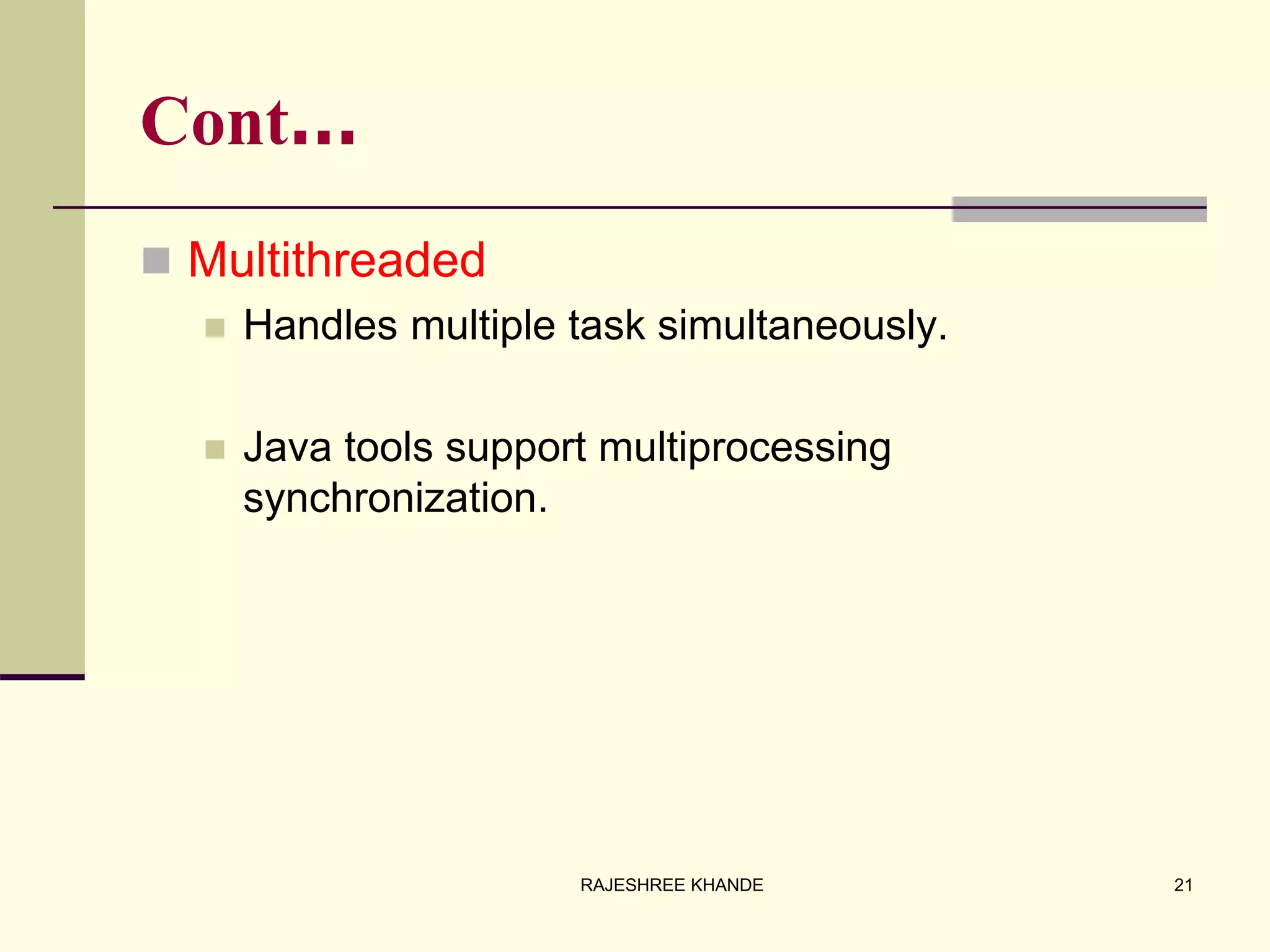 Cont…

Multithreaded

Handles multiple task simultaneously.

Java tools support multiprocessing synchronization.

RAJESHREE KHANDE

21